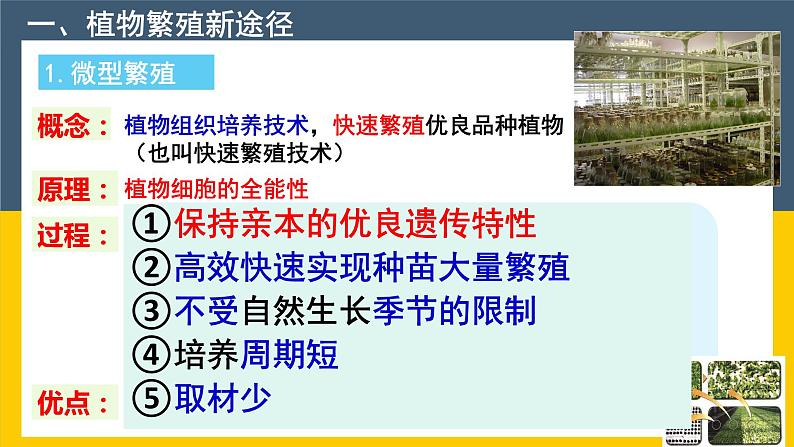 一、植物繁殖新途径

1. 微型繁殖

概念：植物组织培养技术，快速繁殖优良品种植物（也叫快速繁殖技术）

原理：植物细胞的全能性

过程：

①保持亲本的优良遗传特性
②高效快速实现种苗大量繁殖
③不受自然生长季节的限制
④培养周期短
⑤取材少

优点：